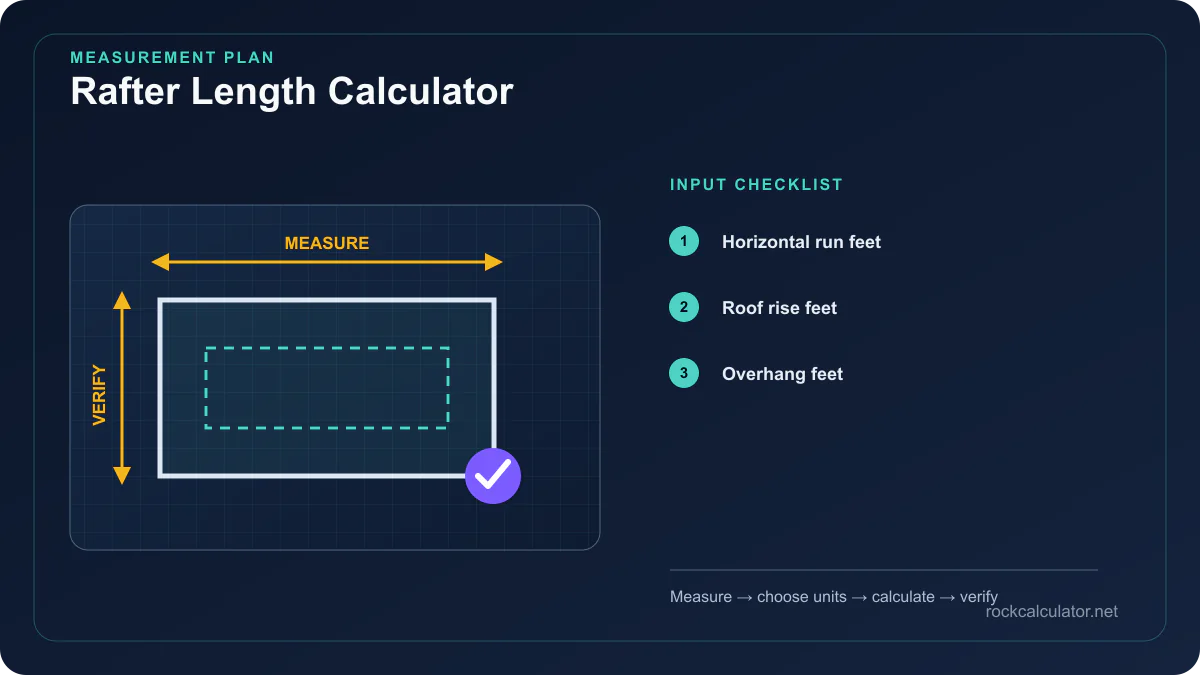 MEASUREMENT PLAN
Rafter Length Calculator

MEASURE
VERIFY

INPUT CHECKLIST
1 Horizontal run feet
2 Roof rise feet
3 Overhang feet

Measure → choose units → calculate → verify
rockcalculator.net